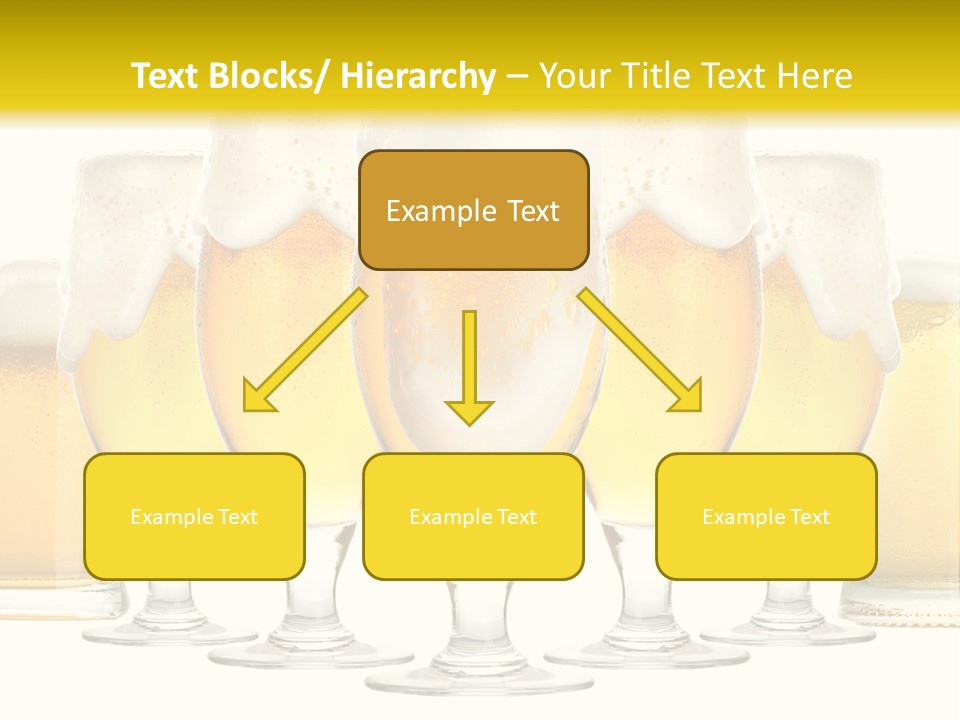 Text Blocks/ Hierarchy – Your Title Text Here

Example Text

Example Text

Example Text

Example Text